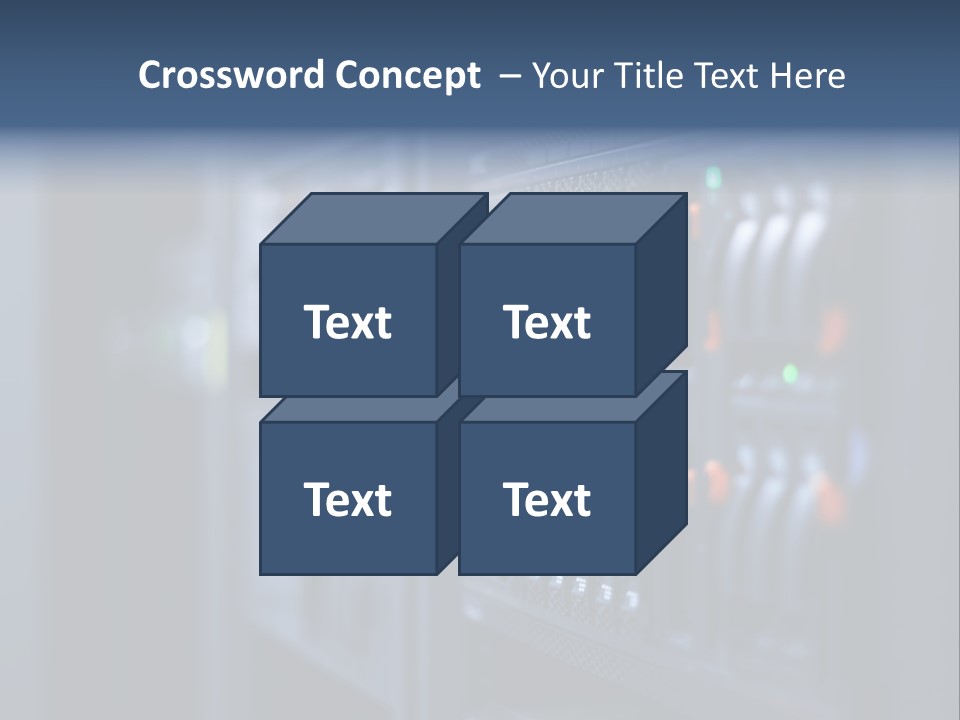 Crossword Concept – Your Title Text Here

Text

Text

Text

Text